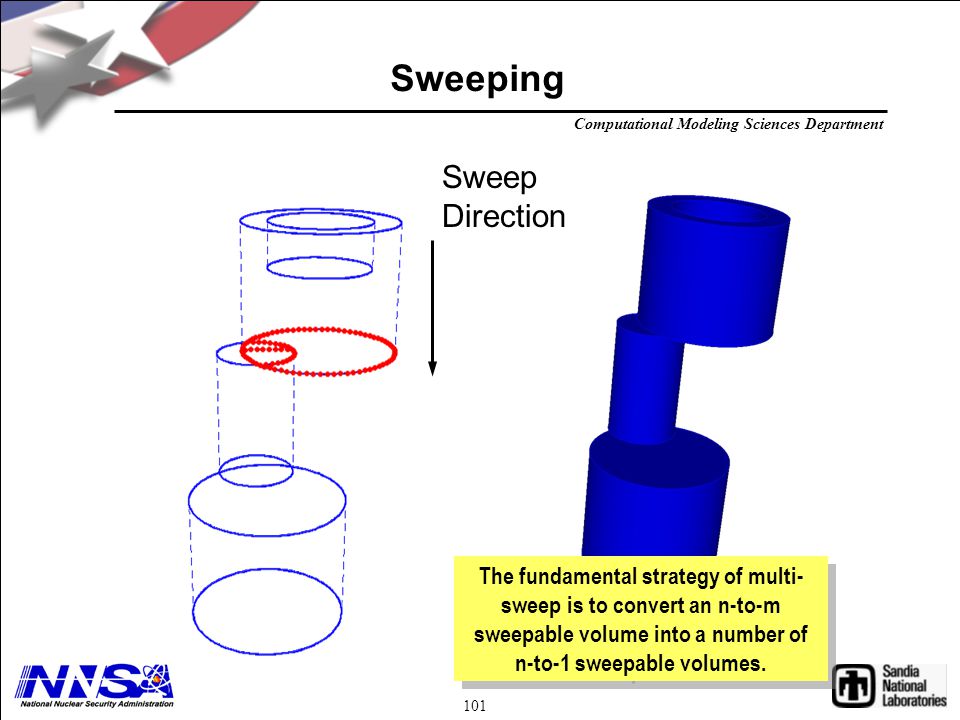 Sweeping

Computational Modeling Sciences Department

Sweep Direction

The fundamental strategy of multi-sweep is to convert an n-to-m sweepable volume into a number of n-to-1 sweepable volumes.

NNSA
National Nuclear Security Administration

101

Sandia National Laboratories